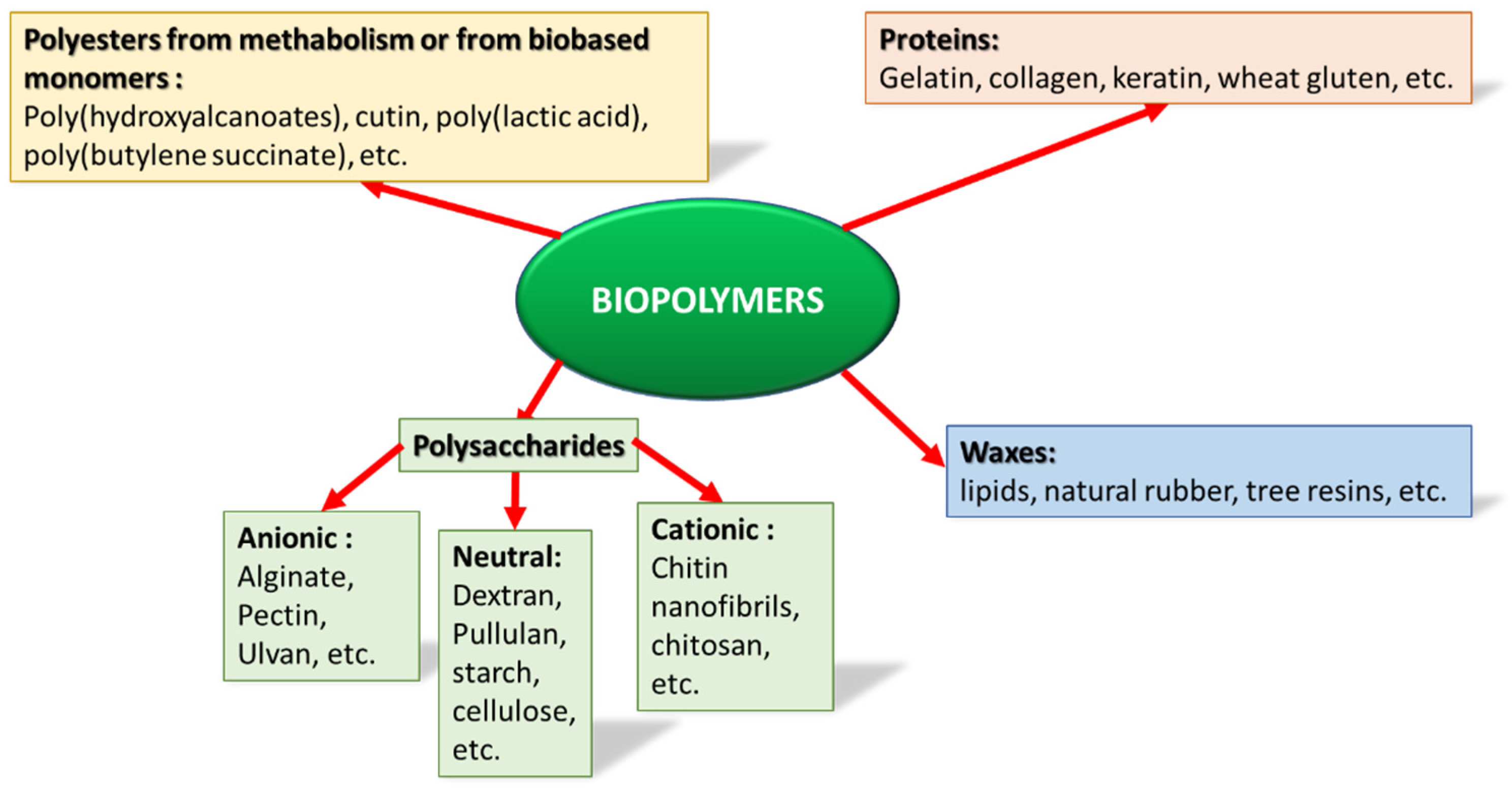 Polyesters from methabolism or from biobased monomers :
Poly(hydroxyalcanoates), cutin, poly(lactic acid), poly(butylene succinate), etc.

Proteins:
Gelatin, collagen, keratin, wheat gluten, etc.

BIOPOLYMERS

Polysaccharides

Waxes:
lipids, natural rubber, tree resins, etc.

Anionic :
Alginate, Pectin, Ulvan, etc.

Neutral:
Dextran, Pullulan, starch, cellulose, etc.

Cationic :
Chitin nanofibrils, chitosan, etc.